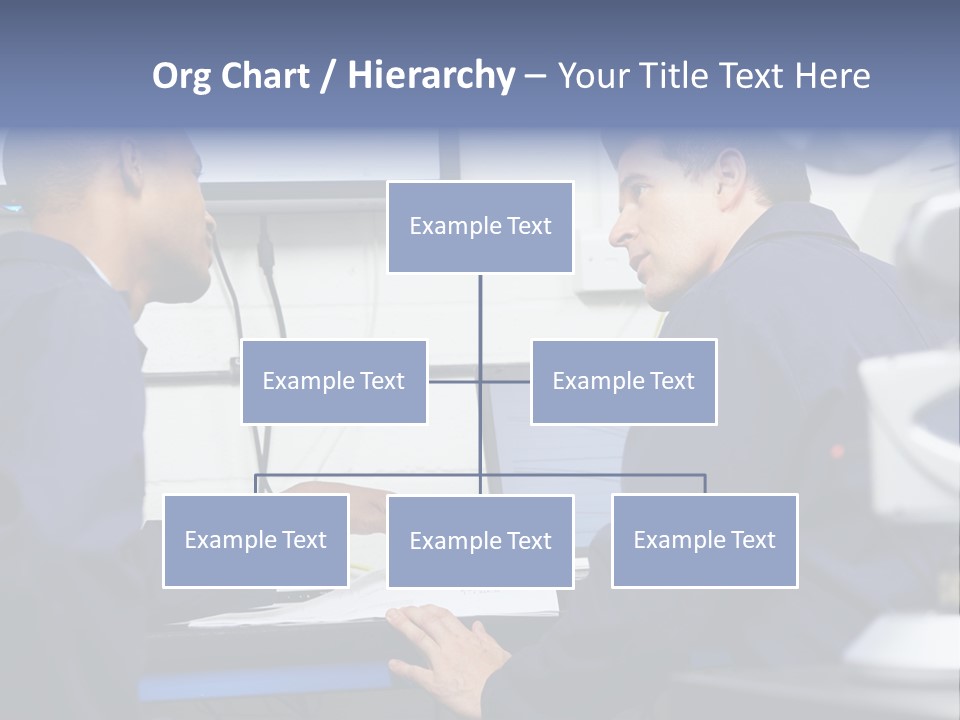 Org Chart / Hierarchy – Your Title Text Here

Example Text

Example Text

Example Text

Example Text

Example Text

Example Text